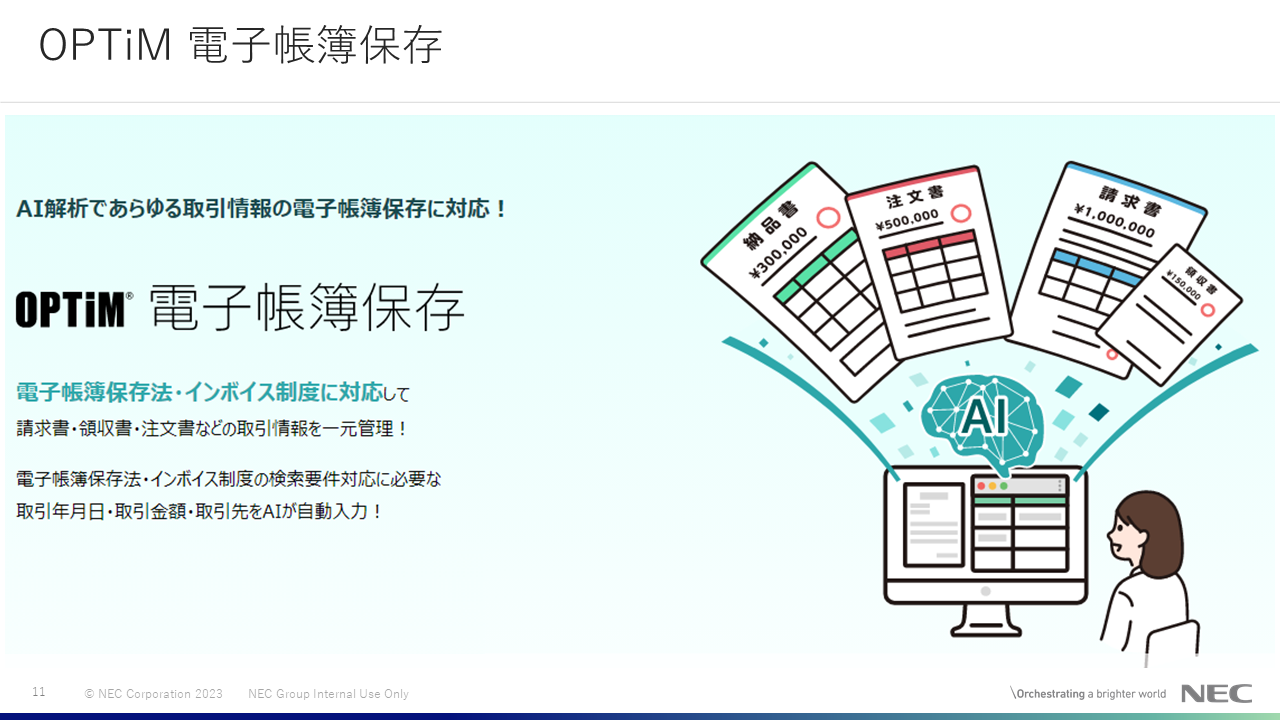 OPTiM 電子帳簿保存

AI解析であらゆる取引情報の電子帳簿保存に対応！

OPTiM® 電子帳簿保存

電子帳簿保存法・インボイス制度に対応して
請求書・領収書・注文書などの取引情報を一元管理！

電子帳簿保存法・インボイス制度の検索要件対応に必要な
取引年月日・取引金額・取引先をAIが自動入力！

納品書
¥300,000

注文書
¥500,000

請求書
¥1,000,000

領収書
¥150,000

AI

11 © NEC Corporation 2023 NEC Group Internal Use Only

\Orchestrating a brighter world NEC